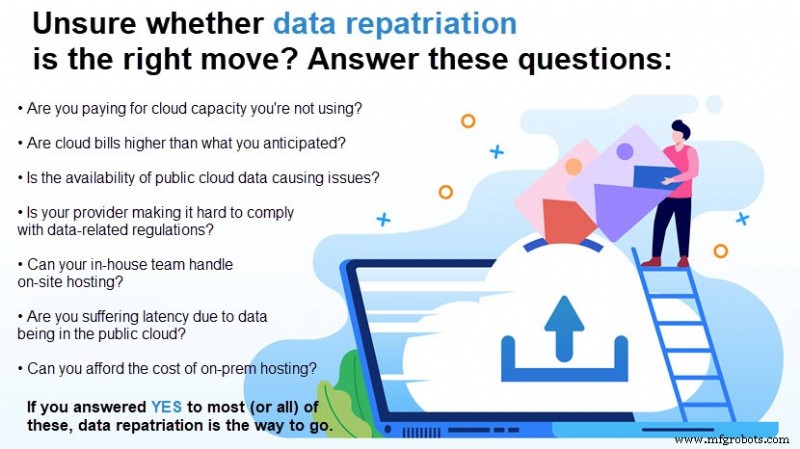 Unsure whether data repatriation is the right move? Answer these questions:

• Are you paying for cloud capacity you're not using?

• Are cloud bills higher than what you anticipated?

• Is the availability of public cloud data causing issues?

• Is your provider making it hard to comply with data-related regulations?

• Can your in-house team handle on-site hosting?

• Are you suffering latency due to data being in the public cloud?

• Can you afford the cost of on-prem hosting?

If you answered YES to most (or all) of these, data repatriation is the way to go.

www.mfgrobots.com